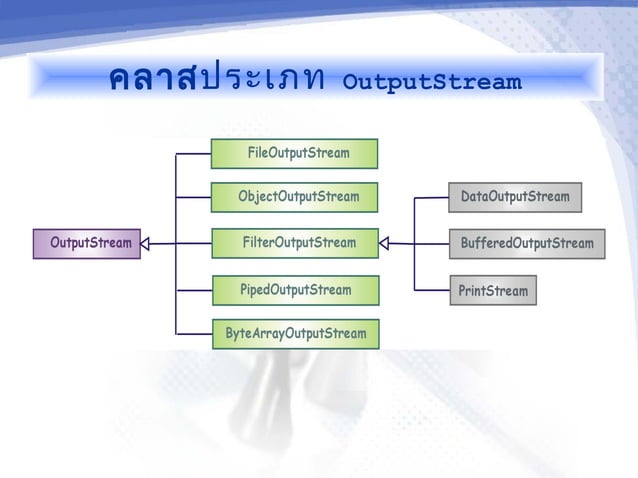 คลาสประเภท OutputStream

OutputStream

FileOutputStream

ObjectOutputStream

FilterOutputStream

PipedOutputStream

ByteArrayOutputStream

DataOutputStream

BufferedOutputStream

PrintStream